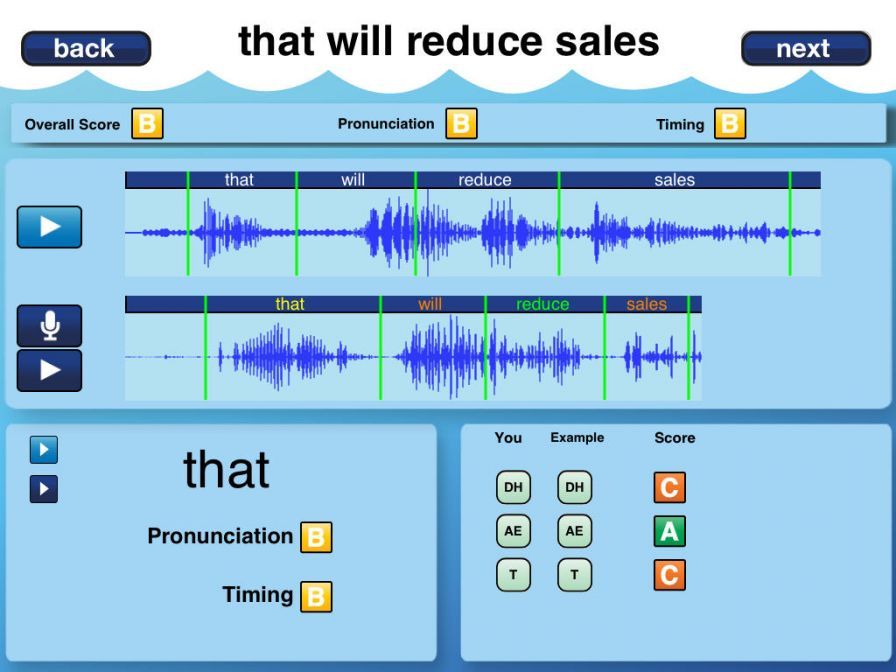 back

that will reduce sales

next

Overall Score B

Pronunciation B

Timing B

that will reduce sales

that will reduce sales

that

Pronunciation B

Timing B

| You | Example | Score |
|---|---|---|
| DH | DH | C |
| AE | AE | A |
| T | T | C |